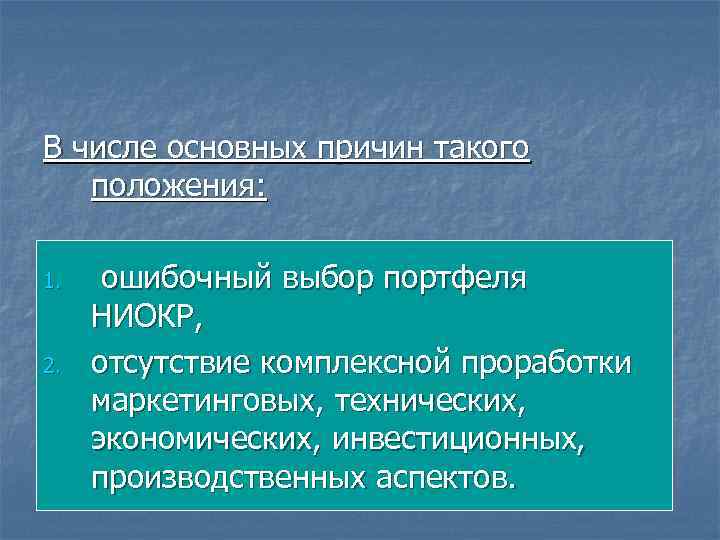 В числе основных причин такого положения:

1. ошибочный выбор портфеля НИОКР,
2. отсутствие комплексной проработки маркетинговых, технических, экономических, инвестиционных, производственных аспектов.